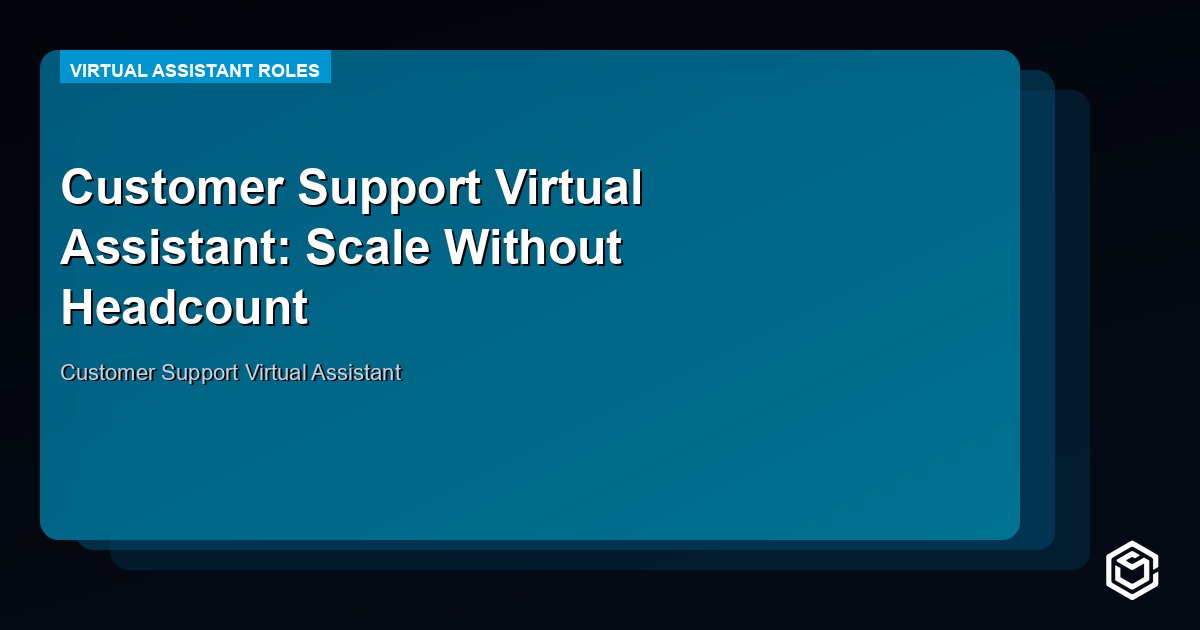 VIRTUAL ASSISTANT ROLES

Customer Support Virtual Assistant: Scale Without Headcount

Customer Support Virtual Assistant